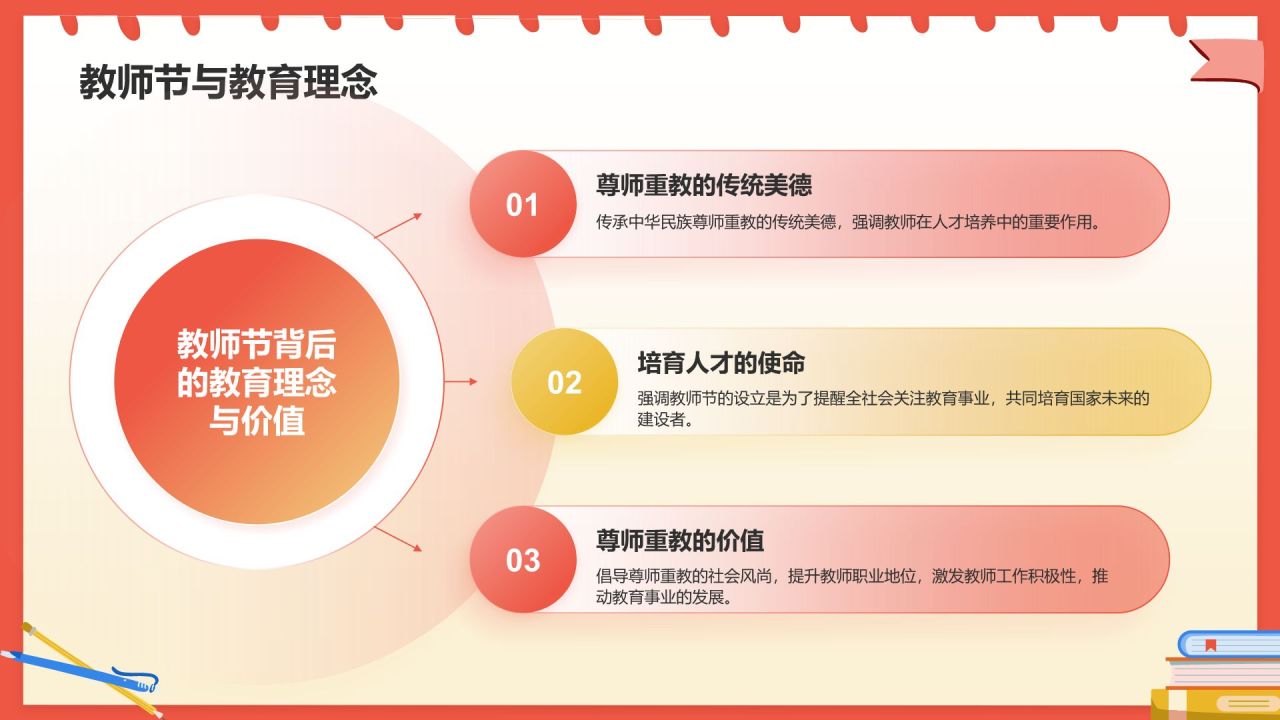 教师节与教育理念

教师节背后的教育理念与价值

01
尊师重教的传统美德
传承中华民族尊师重教的传统美德，强调教师在人才培养中的重要作用。

02
培育人才的使命
强调教师节的设立是为了提醒全社会关注教育事业，共同培育国家未来的建设者。

03
尊师重教的价值
倡导尊师重教的社会风尚，提升教师职业地位，激发教师工作积极性，推动教育事业的发展。